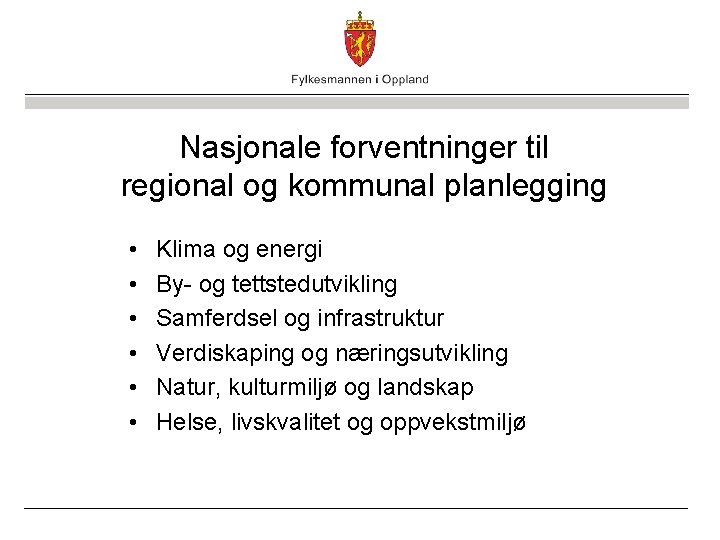 Fylkesmannen i Oppland

Nasjonale forventninger til regional og kommunal planlegging

• Klima og energi
• By- og tettstedutvikling
• Samferdsel og infrastruktur
• Verdiskaping og næringsutvikling
• Natur, kulturmiljø og landskap
• Helse, livskvalitet og oppvekstmiljø